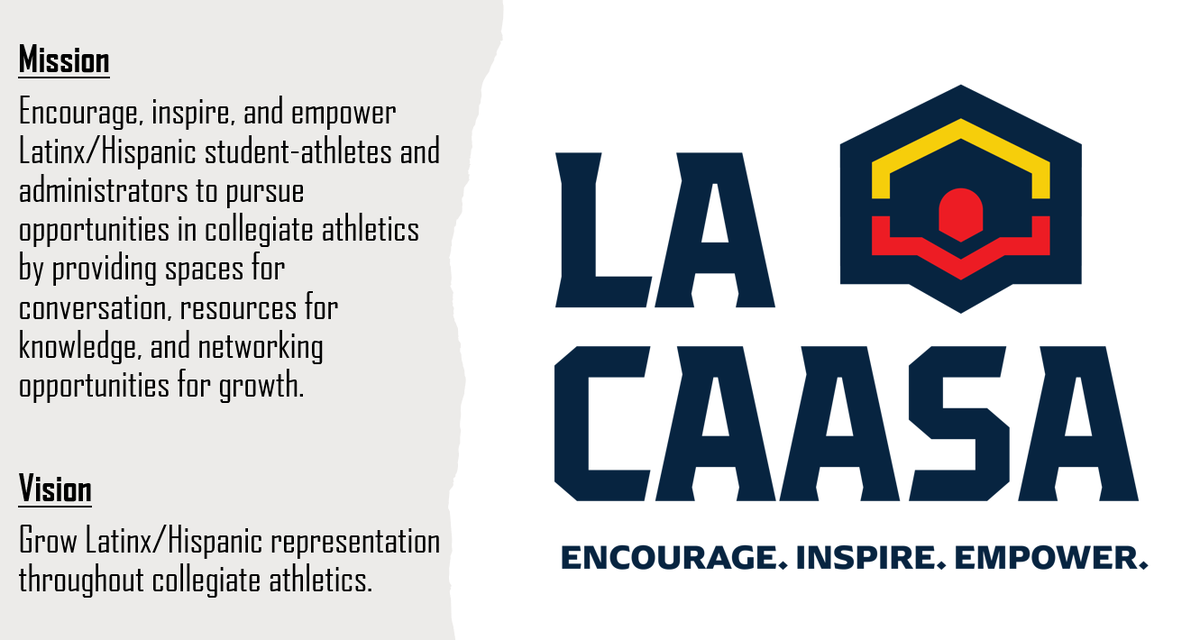 Mission

Encourage, inspire, and empower Latinx/Hispanic student-athletes and administrators to pursue opportunities in collegiate athletics by providing spaces for conversation, resources for knowledge, and networking opportunities for growth.

Vision

Grow Latinx/Hispanic representation throughout collegiate athletics.

LA CAASA

ENCOURAGE. INSPIRE. EMPOWER.